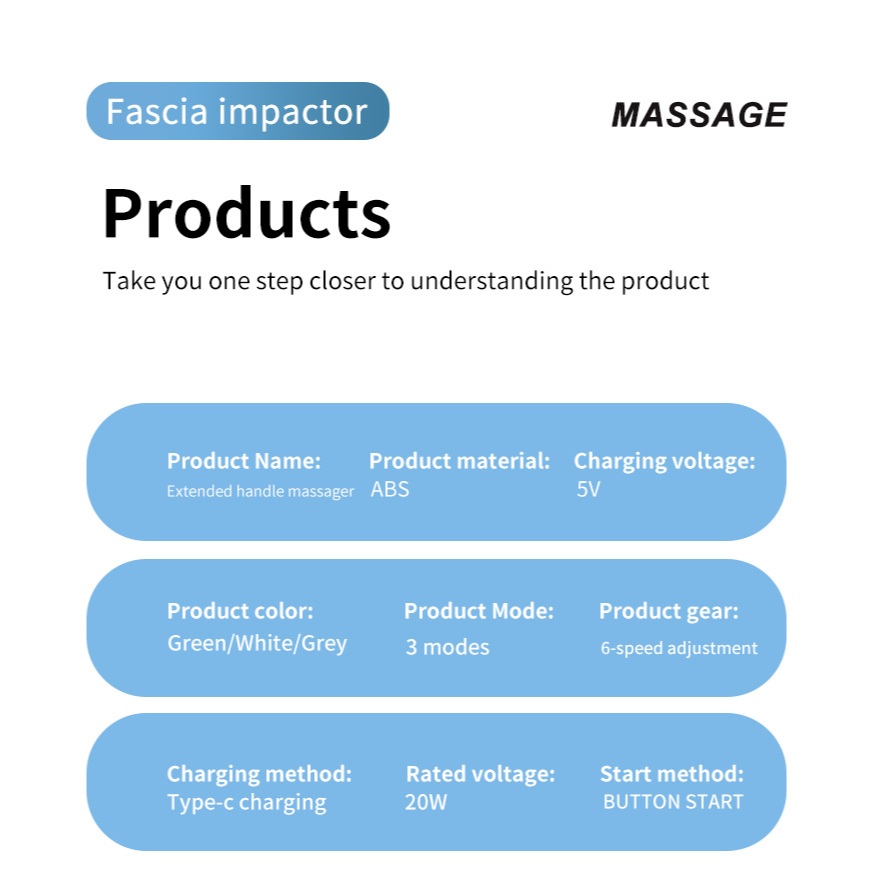 Fascia impactor

MASSAGE

Products

Take you one step closer to understanding the product

Product Name:
Extended handle massager

Product material:
ABS

Charging voltage:
5V

Product color:
Green/White/Grey

Product Mode:
3 modes

Product gear:
6-speed adjustment

Charging method:
Type-c charging

Rated voltage:
20W

Start method:
BUTTON START